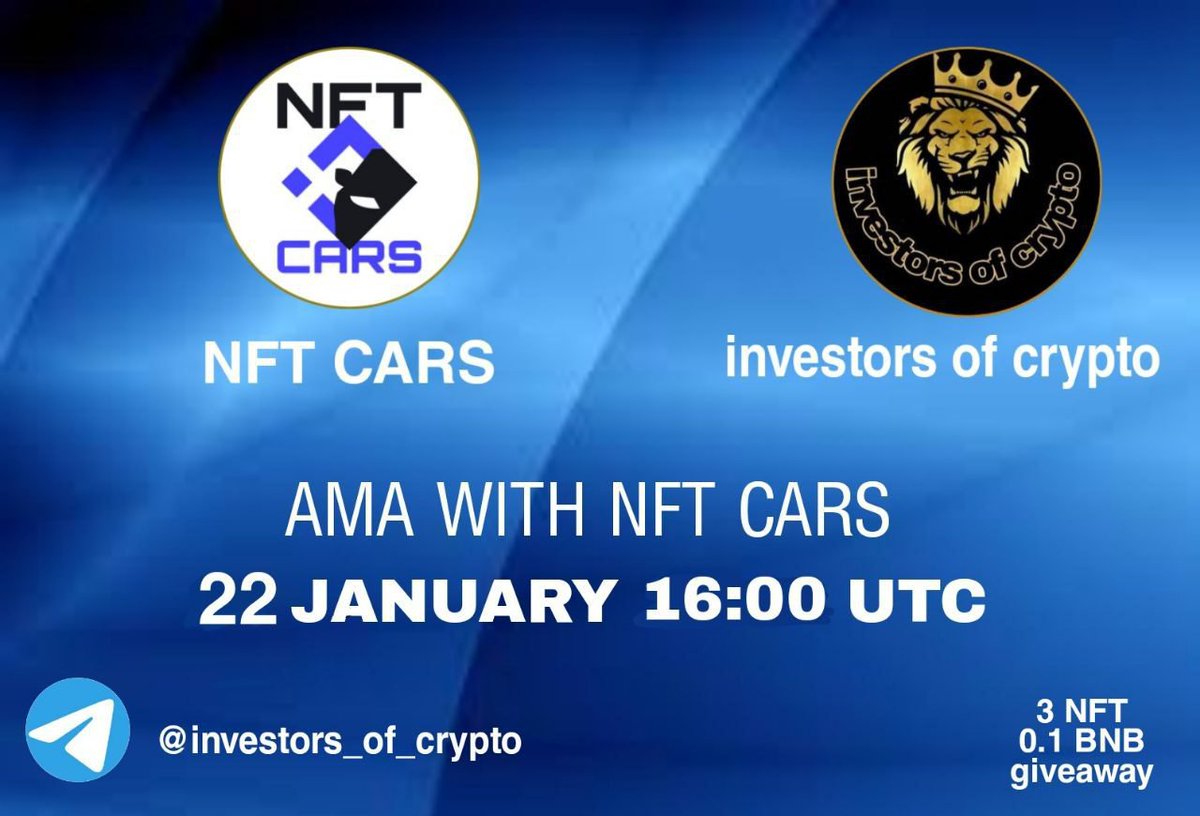 NFT
CARS

investors of crypto

NFT CARS

investors of crypto

AMA WITH NFT CARS

22 JANUARY 16:00 UTC

@investors_of_crypto

3 NFT
0.1 BNB
giveaway